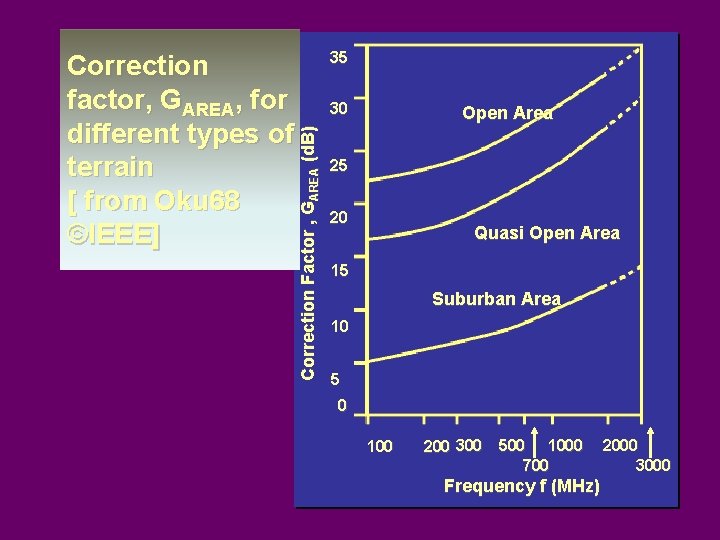 Correction factor, $G_{AREA}$, for different types of terrain
[ from Oku68 ©IEEE]

Correction Factor , $G_{AREA}$ (dB)

35
30
25
20
15
10
5
0

Open Area
Quasi Open Area
Suburban Area

100
200
300
500
700
1000
2000
3000

Frequency f (MHz)